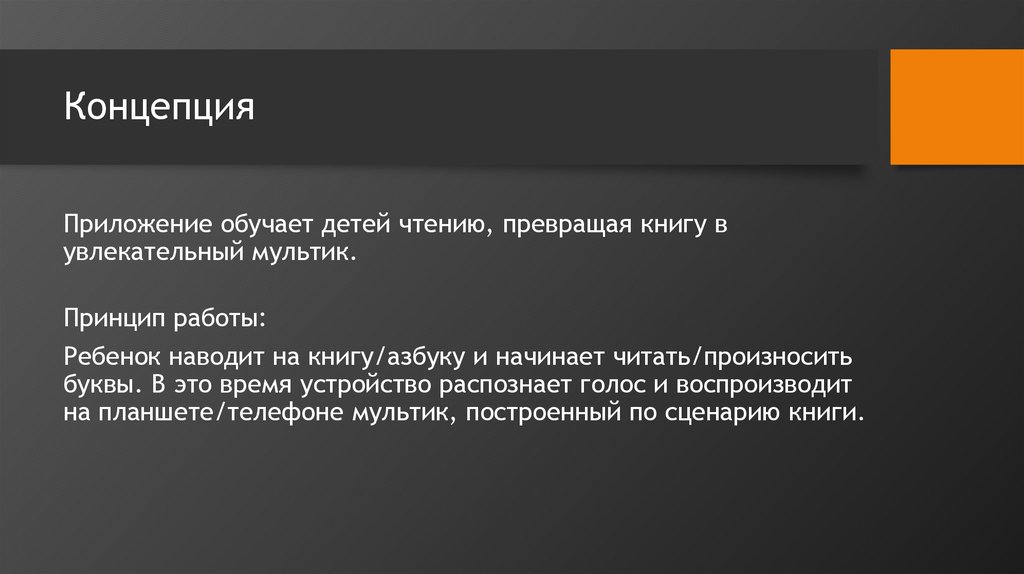 Концепция

Приложение обучает детей чтению, превращая книгу в увлекательный мультик.

Принцип работы:

Ребенок наводит на книгу/азбуку и начинает читать/произносить буквы. В это время устройство распознает голос и воспроизводит на планшете/телефоне мультик, построенный по сценарию книги.